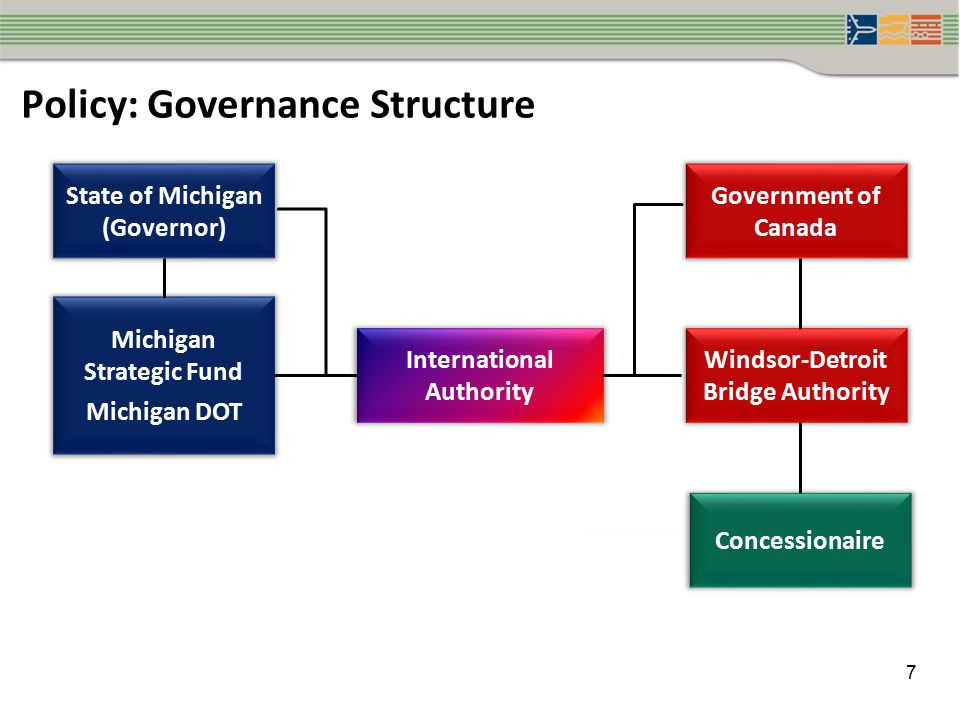 Policy: Governance Structure

State of Michigan (Governor)

Michigan Strategic Fund

Michigan DOT

International Authority

Government of Canada

Windsor-Detroit Bridge Authority

Concessionaire

7